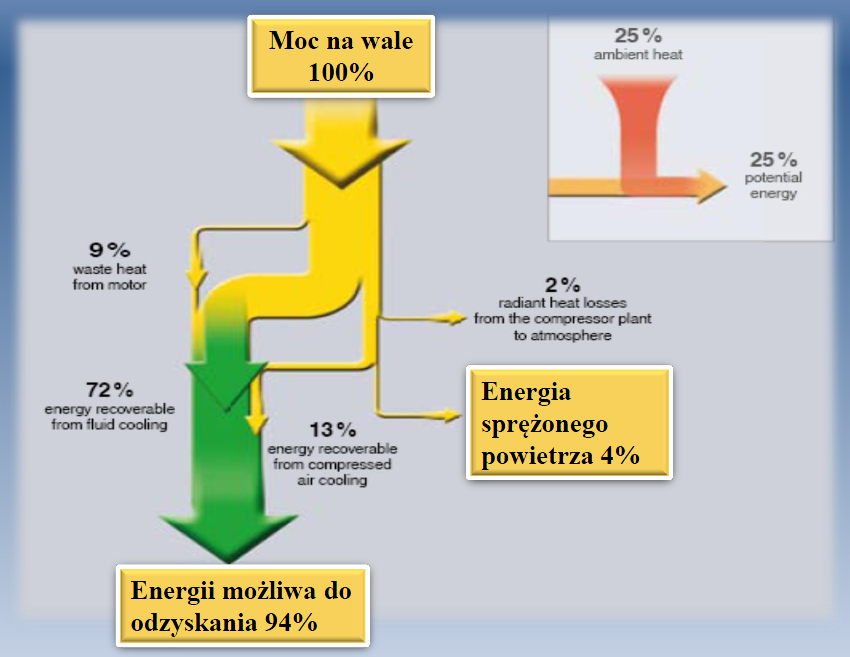 Moc na wale 100%

25%
ambient heat

25%
potential energy

9%
waste heat from motor

2%
radiant heat losses from the compressor plant to atmosphere

72%
energy recoverable from fluid cooling

13%
energy recoverable from compressed air cooling

Energia sprężonego powietrza 4%

Energii możliwa do odzyskania 94%